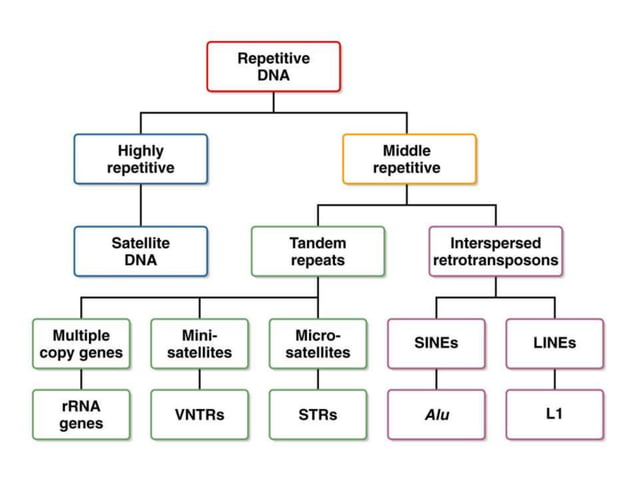 Repetitive DNA

Highly repetitive

Middle repetitive

Satellite DNA

Tandem repeats

Interspersed retrotransposons

Multiple copy genes

Mini-satellites

Micro-satellites

SINEs

LINEs

rRNA genes

VNTRs

STRs

Alu

L1